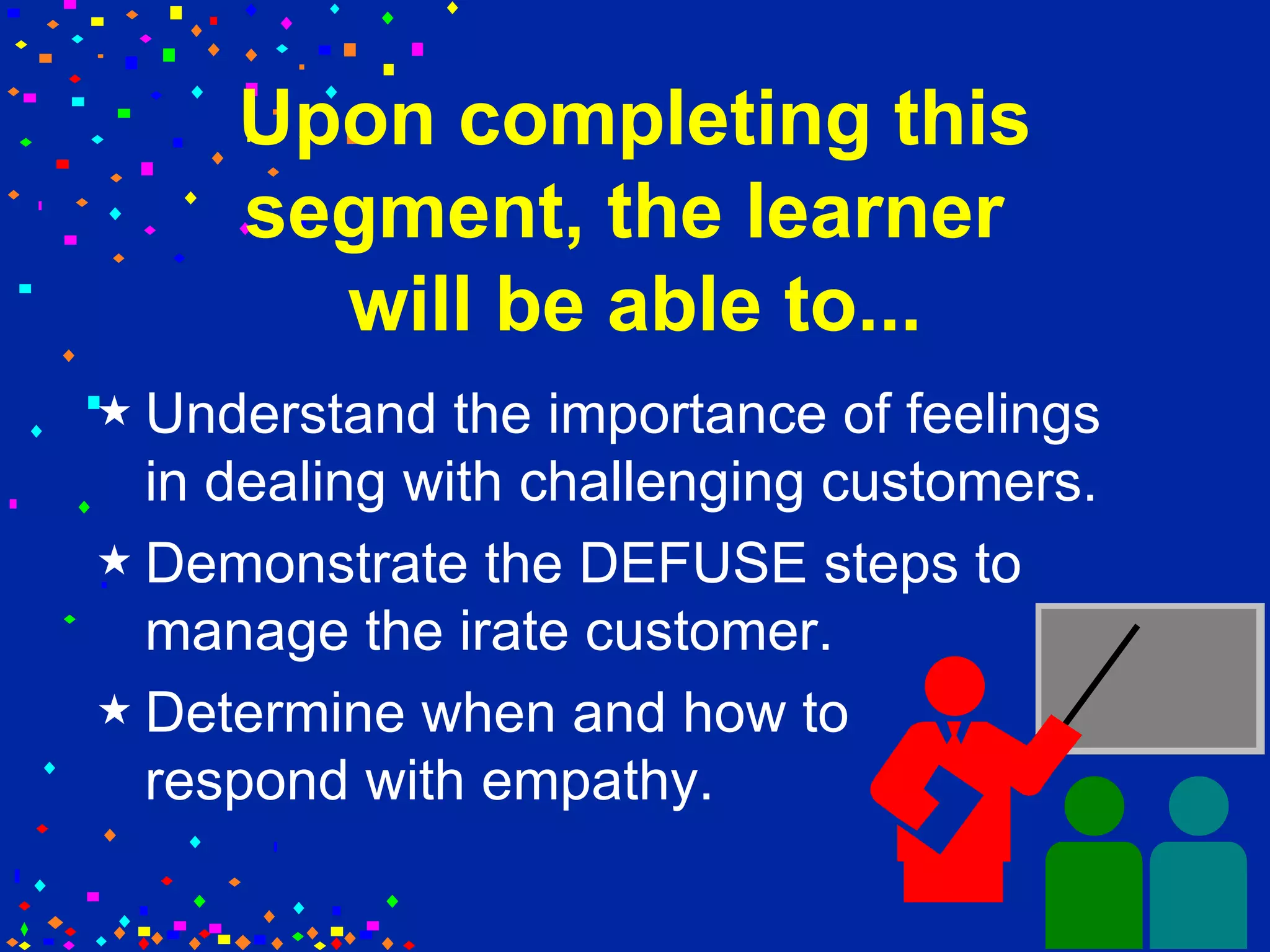 Upon completing this segment, the learner will be able to...

★ Understand the importance of feelings in dealing with challenging customers.

★ Demonstrate the DEFUSE steps to manage the irate customer.

★ Determine when and how to respond with empathy.